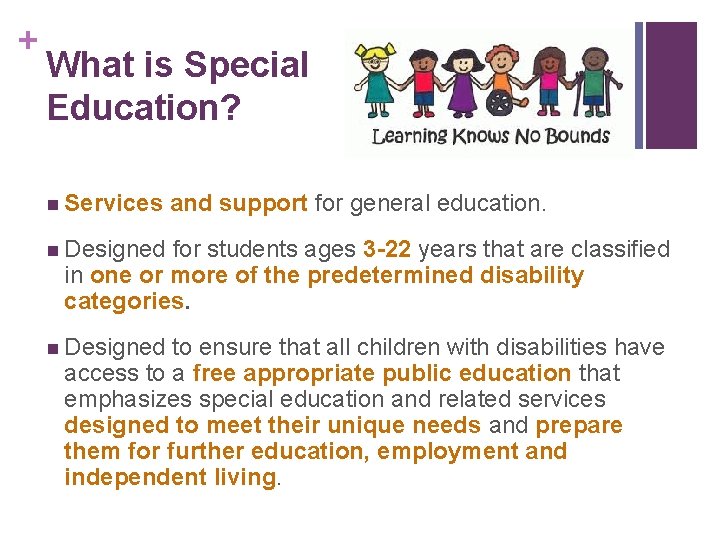 +

What is Special Education?

Learning Knows No Bounds

■ Services and support for general education.

■ Designed for students ages 3-22 years that are classified in one or more of the predetermined disability categories.

■ Designed to ensure that all children with disabilities have access to a free appropriate public education that emphasizes special education and related services designed to meet their unique needs and prepare them for further education, employment and independent living.